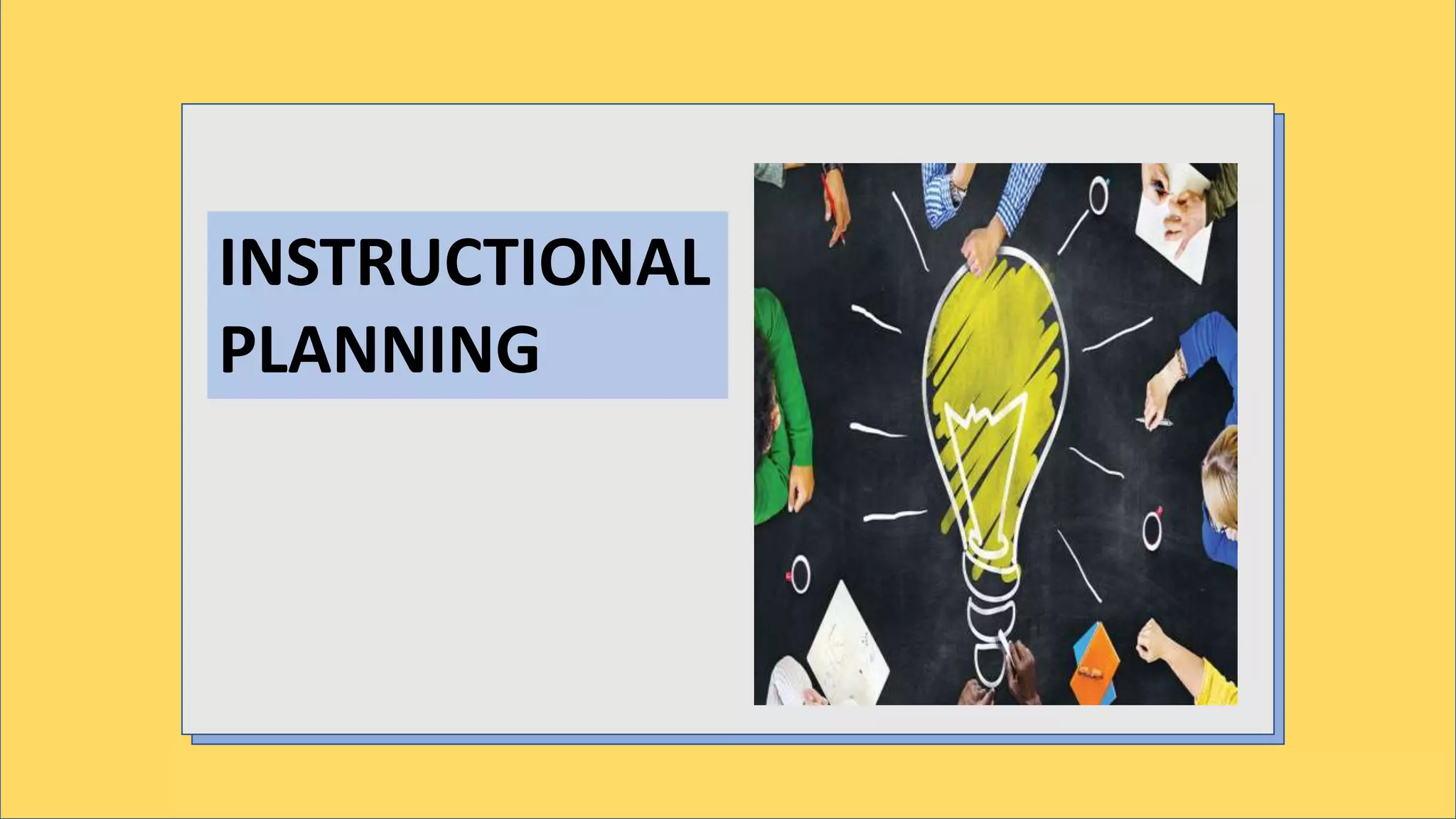 INSTRUCTIONAL PLANNING